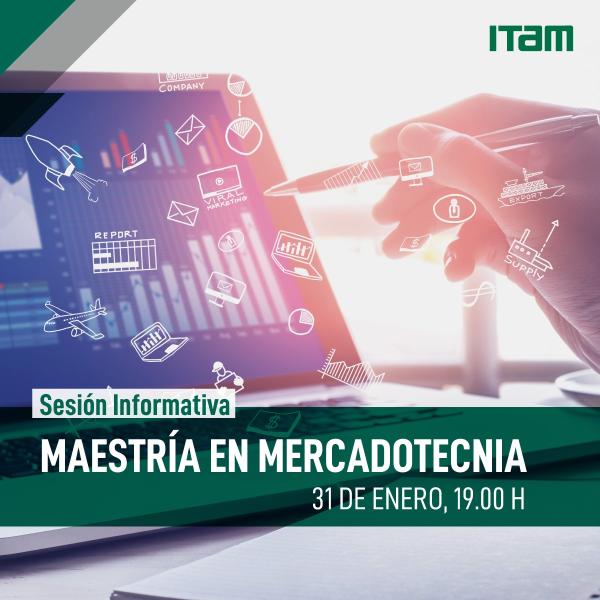 ITAM

COMPANY

VIRAL MARKETING

REPORT

EXPORT

SUPPLY

Sesión Informativa

MAESTRÍA EN MERCADOTECNIA

31 DE ENERO, 19.00 H